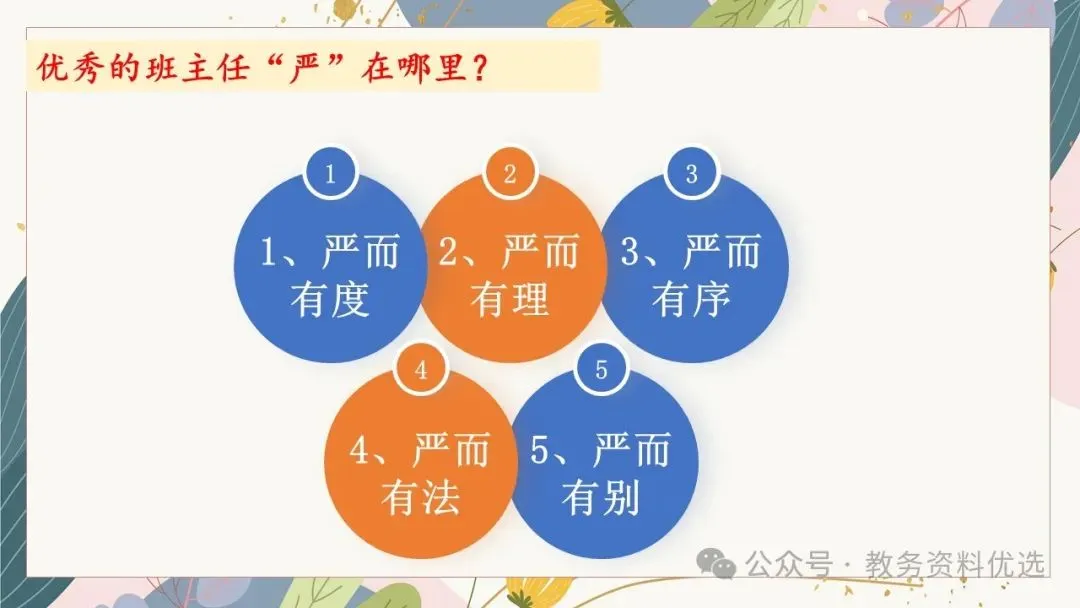 优秀的班主任“严”在哪里？

1
1、严而有度

2
2、严而有理

3
3、严而有序

4
4、严而有法

5
5、严而有别

公众号 · 教务资料优选